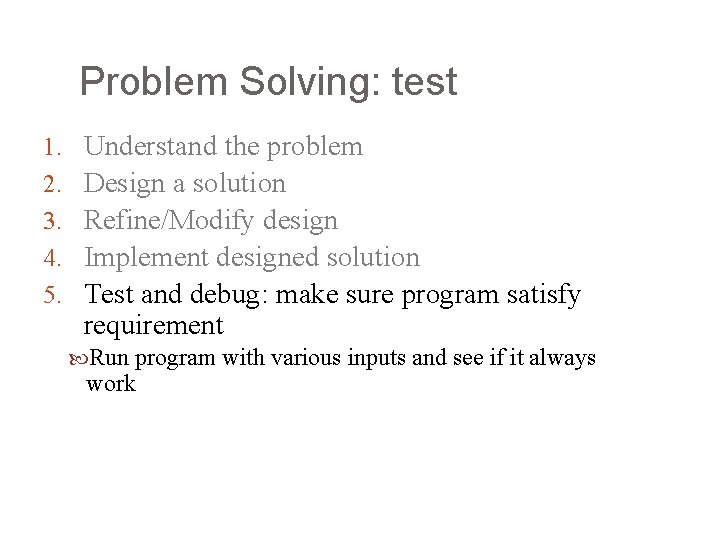 Problem Solving: test

1. Understand the problem
2. Design a solution
3. Refine/Modify design
4. Implement designed solution
5. Test and debug: make sure program satisfy requirement

Run program with various inputs and see if it always work